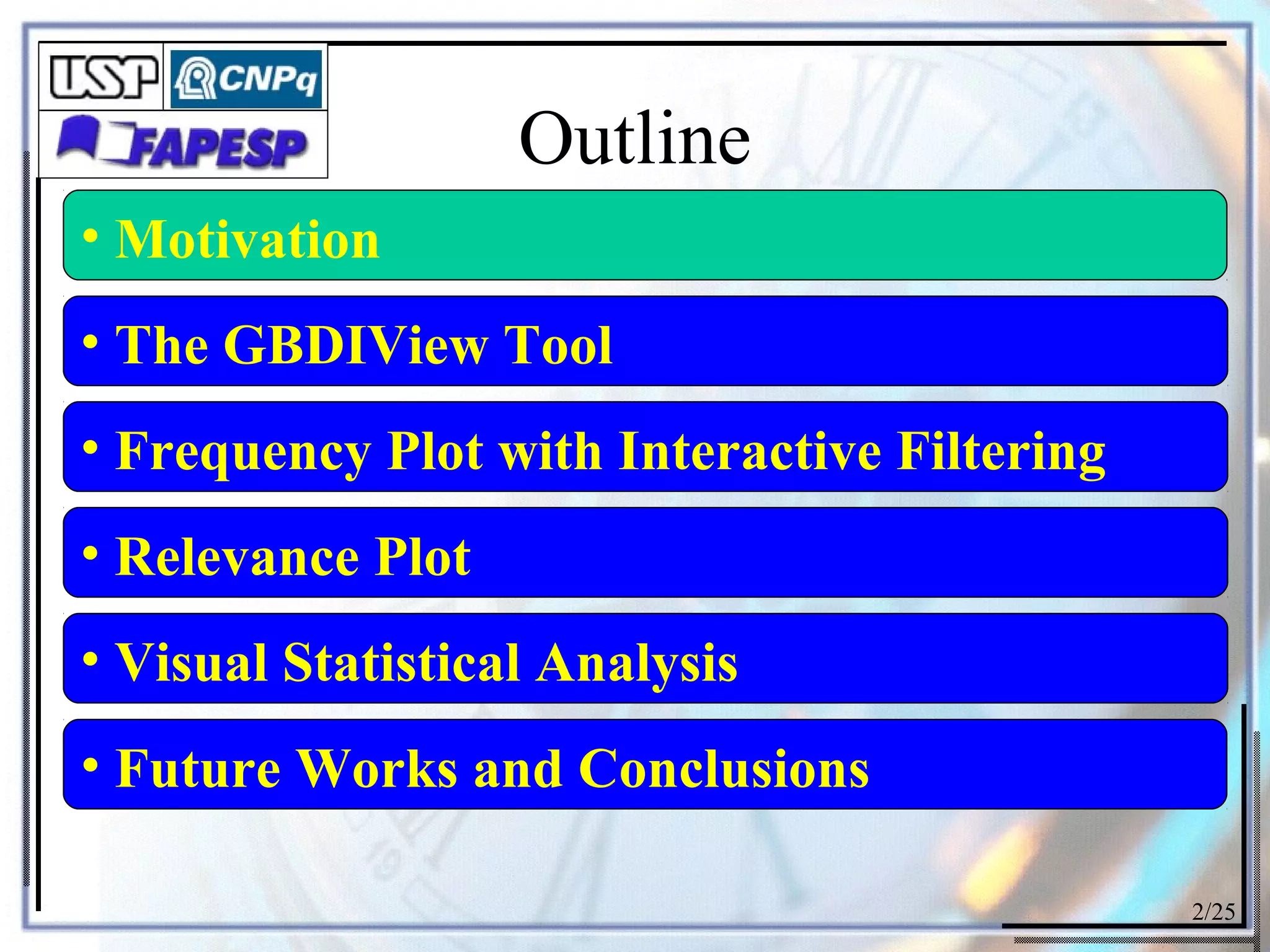 USP
CNPq
FAPESP

Outline

• Motivation

• The GBDIView Tool

• Frequency Plot with Interactive Filtering

• Relevance Plot

• Visual Statistical Analysis

• Future Works and Conclusions

2/25